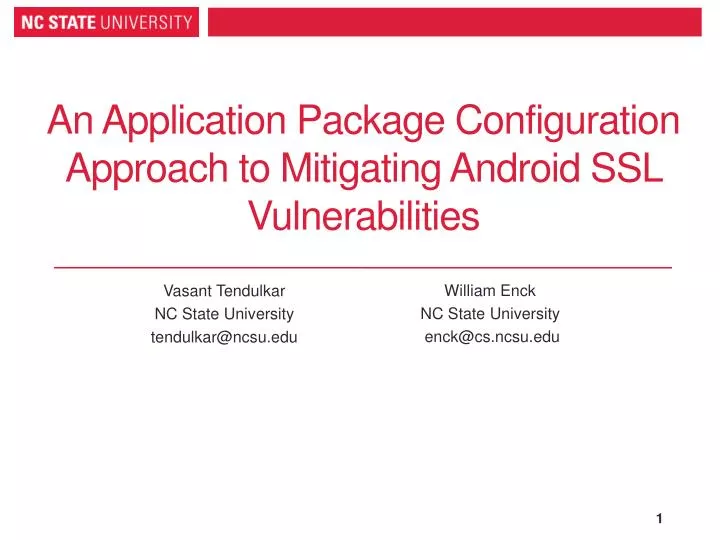 NC STATE UNIVERSITY

An Application Package Configuration Approach to Mitigating Android SSL Vulnerabilities

Vasant Tendulkar
NC State University
tendulkar@ncsu.edu

William Enck
NC State University
enck@cs.ncsu.edu

1